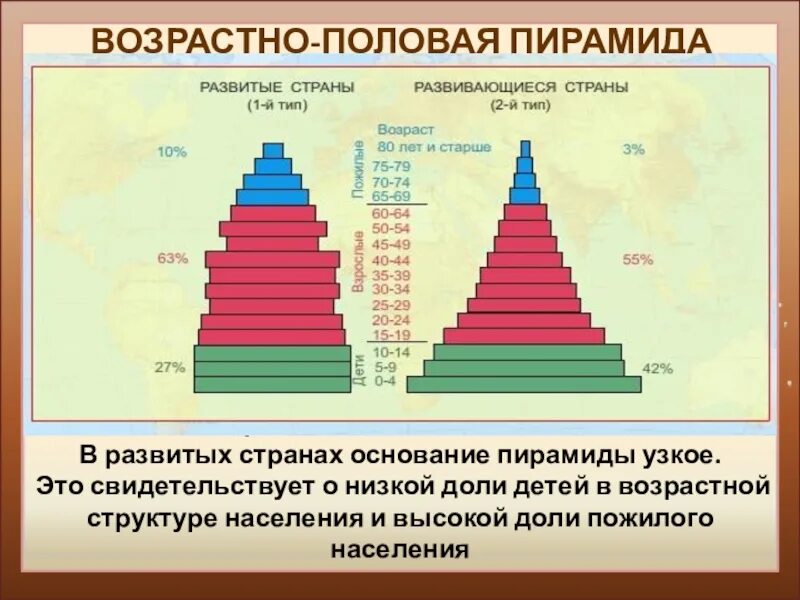 ВОЗРАСТНО-ПОЛОВАЯ ПИРАМИДА

РАЗВИТЫЕ СТРАНЫ
(1-й тип)

РАЗВИВАЮЩИЕСЯ СТРАНЫ
(2-й тип)

Возраст
80 лет и старше
75-79
70-74
65-69
60-64
50-54
45-49
40-44
35-39
30-34
25-29
20-24
15-19
10-14
5-9
0-4

Пожилые
Взрослые
Дети

10%
63%
27%

3%
55%
42%

В развитых странах основание пирамиды узкое. Это свидетельствует о низкой доли детей в возрастной структуре населения и высокой доли пожилого населения